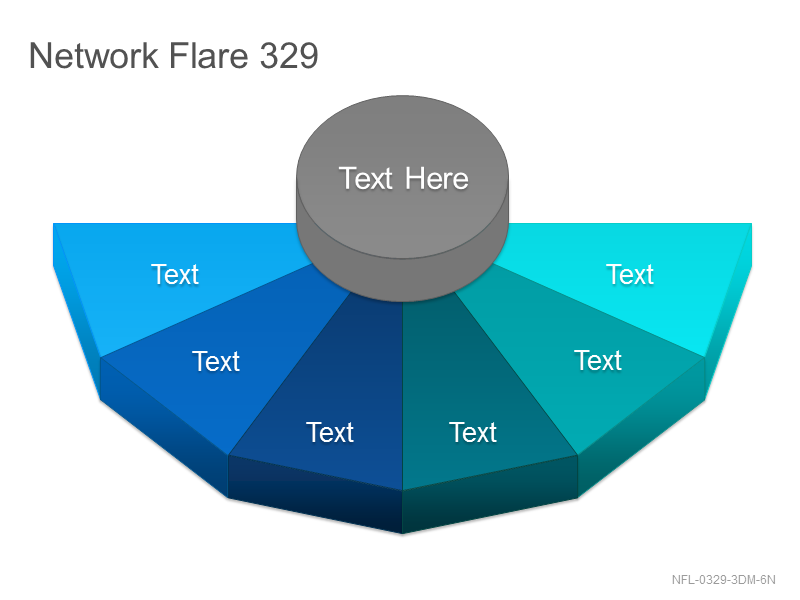 Network Flare 329

Text Here

Text

Text

Text

Text

Text

Text

NFL-0329-3DM-6N